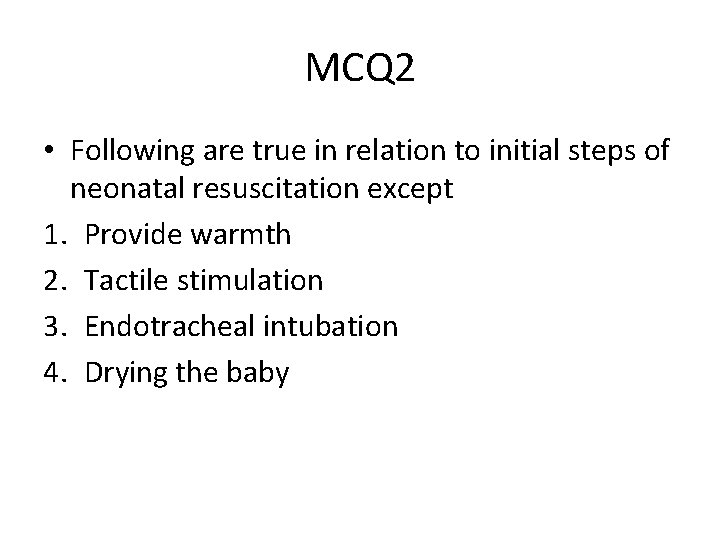 MCQ2

• Following are true in relation to initial steps of neonatal resuscitation except

1. Provide warmth
2. Tactile stimulation
3. Endotracheal intubation
4. Drying the baby